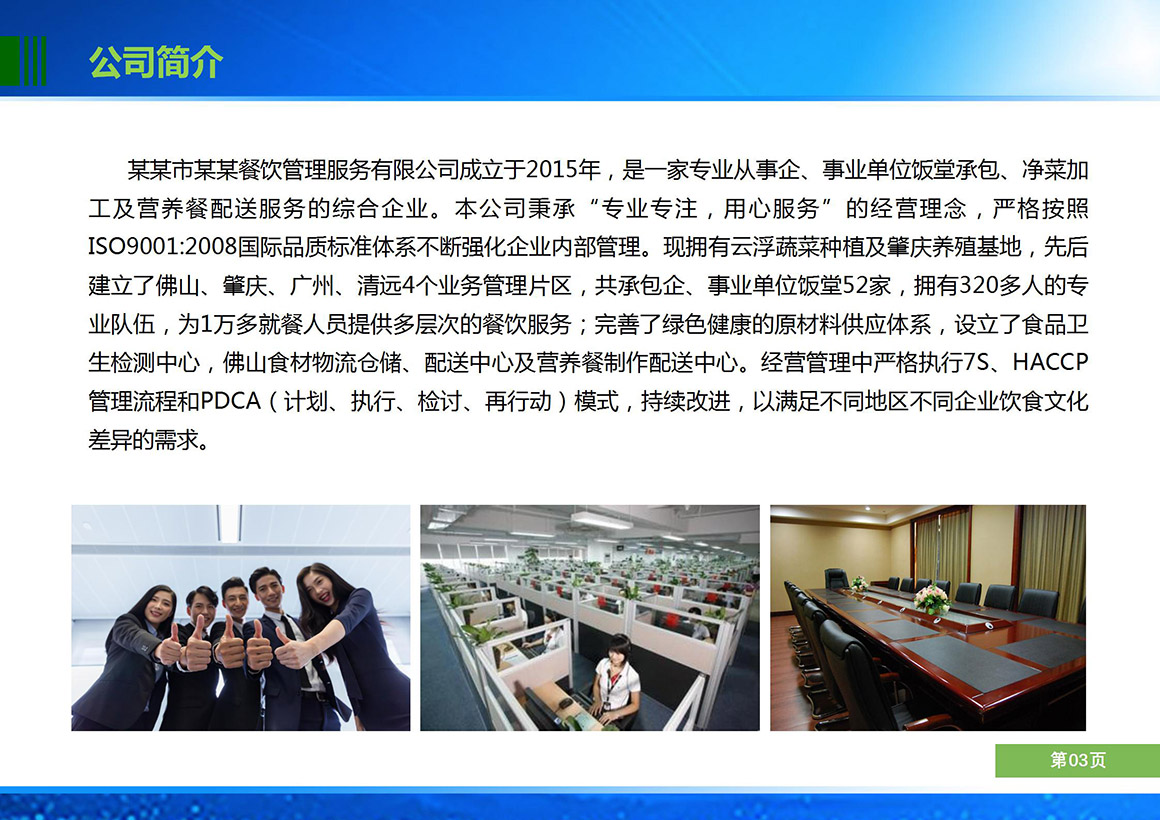 公司简介

某某市某某餐饮管理服务有限公司成立于2015年，是一家专业从事企、事业单位饭堂承包、净菜加工及营养餐配送服务的综合企业。本公司秉承“专业专注，用心服务”的经营理念，严格按照ISO9001:2008国际品质标准体系不断强化企业内部管理。现拥有云浮蔬菜种植及肇庆养殖基地，先后建立了佛山、肇庆、广州、清远4个业务管理片区，共承包企、事业单位饭堂52家，拥有320多人的专业队伍，为1万多就餐人员提供多层次的餐饮服务；完善了绿色健康的原材料供应体系，设立了食品卫生检测中心，佛山食材物流仓储、配送中心及营养餐制作配送中心。经营管理中严格执行7S、HACCP管理流程和PDCA（计划、执行、检讨、再行动）模式，持续改进，以满足不同地区不同企业饮食文化差异的需求。

第03页